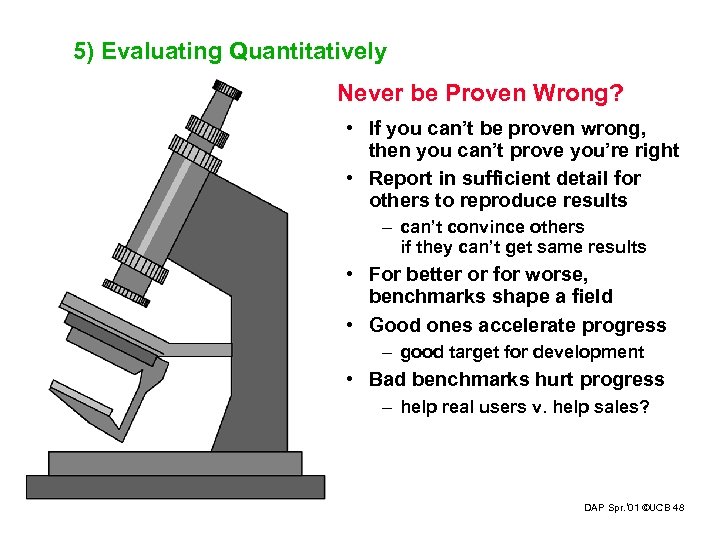 5) Evaluating Quantitatively

Never be Proven Wrong?

• If you can't be proven wrong, then you can't prove you're right
• Report in sufficient detail for others to reproduce results
– can't convince others if they can't get same results
• For better or for worse, benchmarks shape a field
• Good ones accelerate progress
– good target for development
• Bad benchmarks hurt progress
– help real users v. help sales?

DAP Spr.'01 ©UCB 48